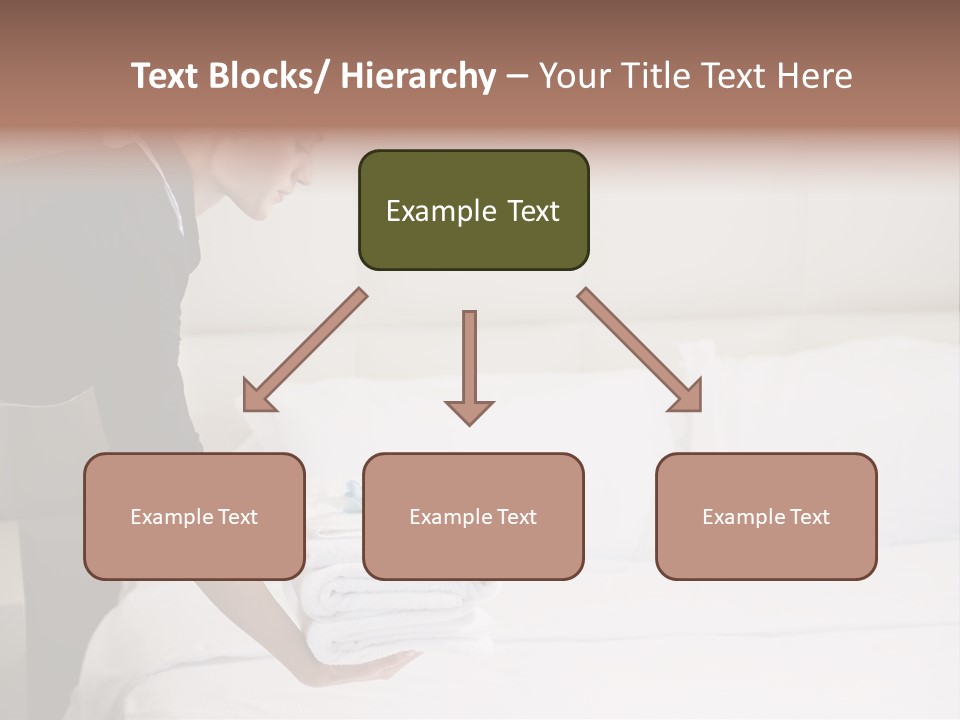 Text Blocks/ Hierarchy – Your Title Text Here

Example Text

Example Text

Example Text

Example Text